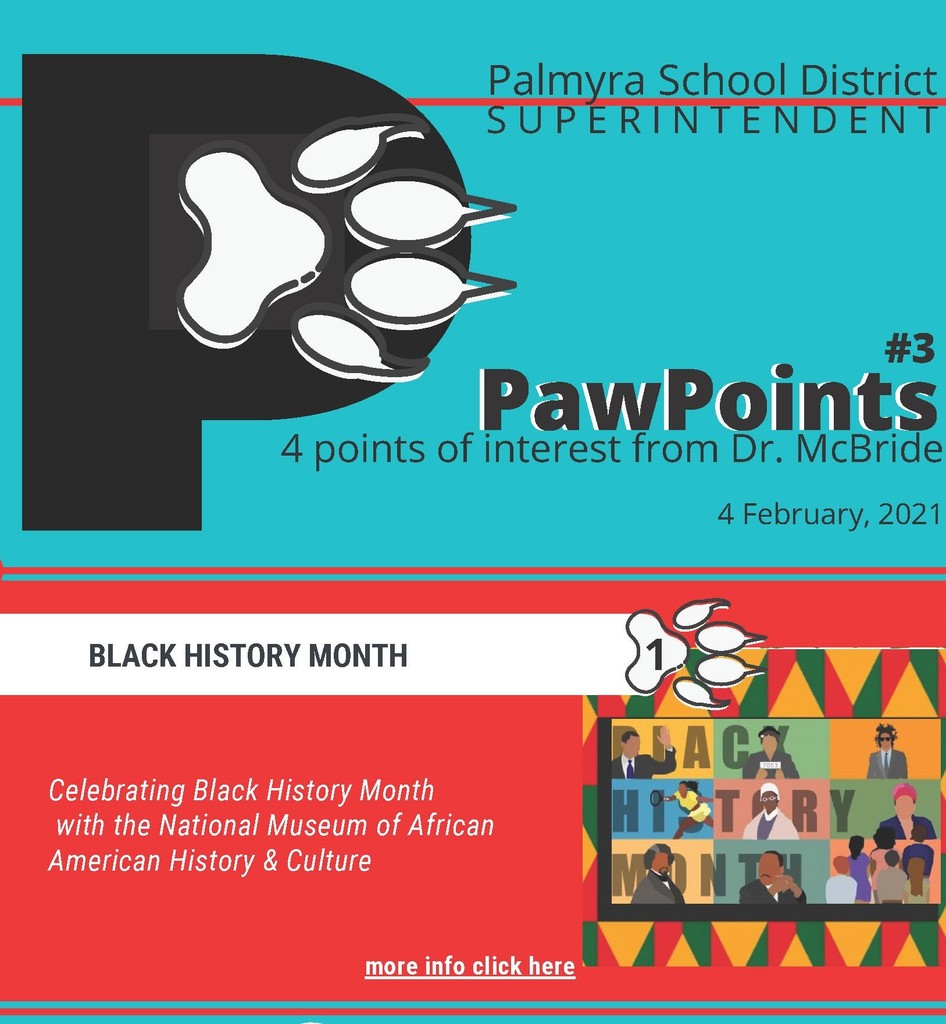 Palmyra School District
SUPERINTENDENT

#3
PawPoints
4 points of interest from Dr. McBride

4 February, 2021

BLACK HISTORY MONTH

1

Celebrating Black History Month with the National Museum of African American History & Culture

BLACK HISTORY MONTH

more info click here